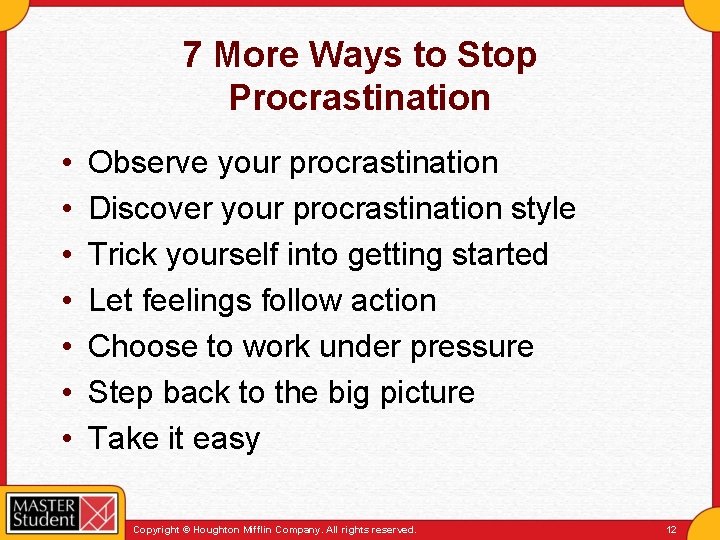 7 More Ways to Stop Procrastination

• Observe your procrastination
• Discover your procrastination style
• Trick yourself into getting started
• Let feelings follow action
• Choose to work under pressure
• Step back to the big picture
• Take it easy

MASTER Student

Copyright © Houghton Mifflin Company. All rights reserved.

12